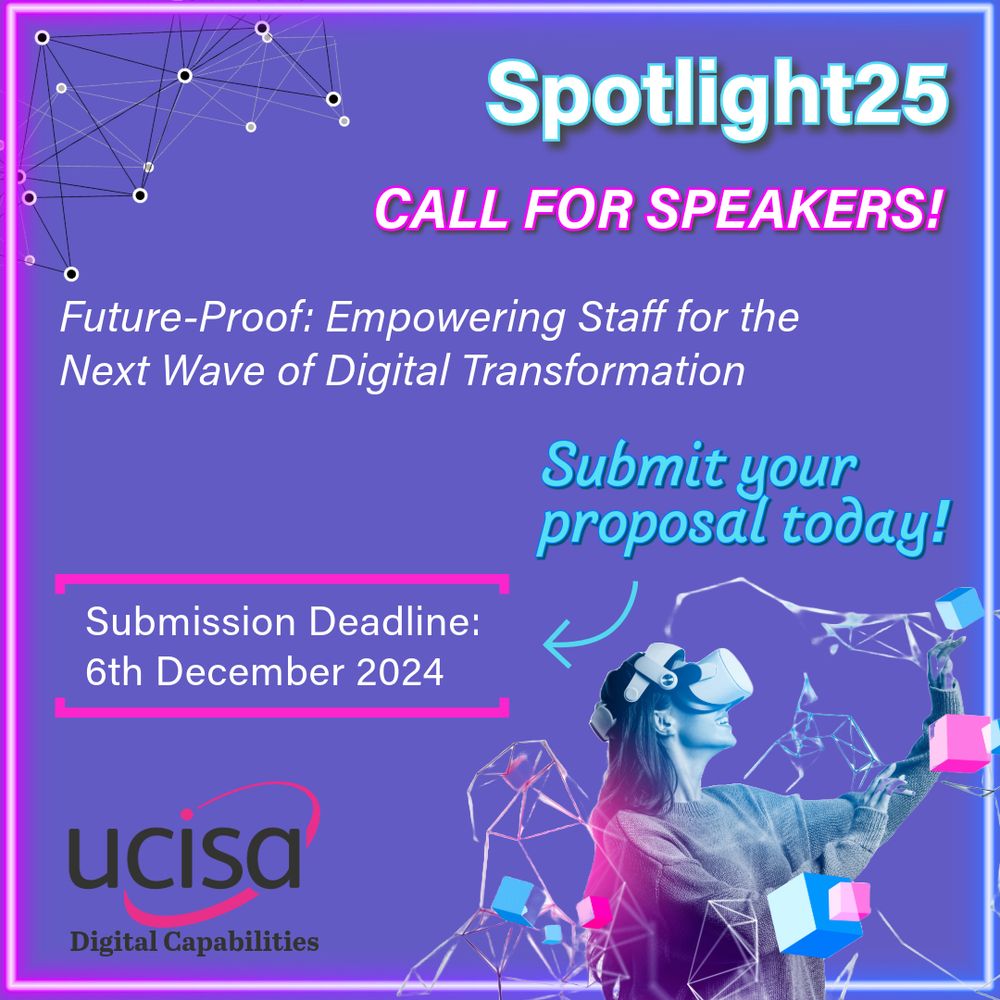 Spotlight25

CALL FOR SPEAKERS!

Future-Proof: Empowering Staff for the Next Wave of Digital Transformation

Submit your proposal today!

Submission Deadline: 6th December 2024

ucisa

Digital Capabilities